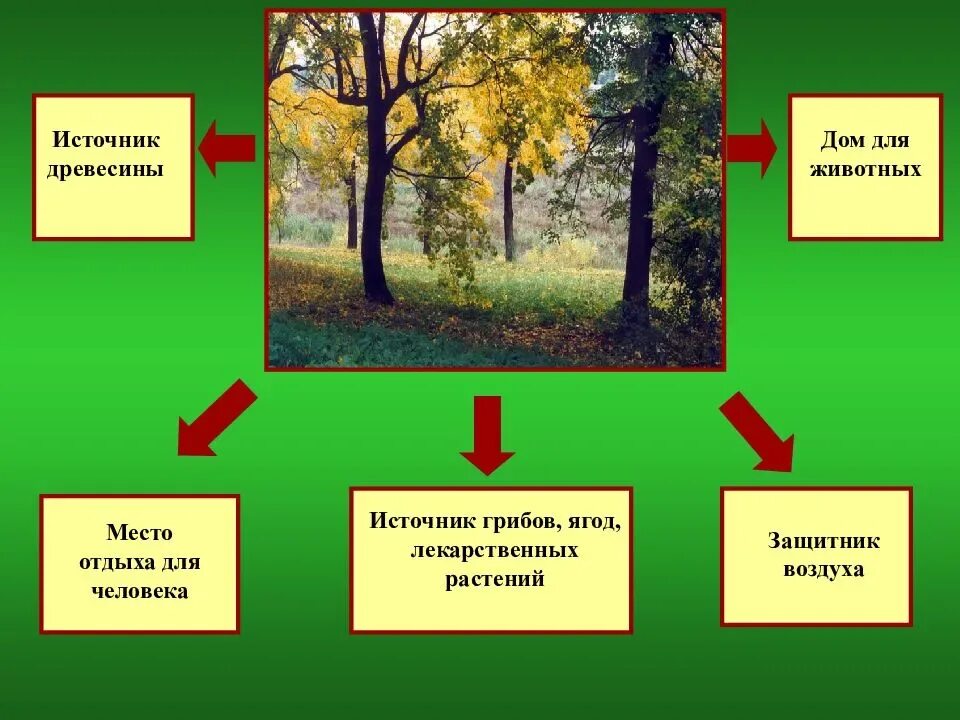 Источник древесины

Дом для животных

Место отдыха для человека

Источник грибов, ягод, лекарственных растений

Защитник воздуха